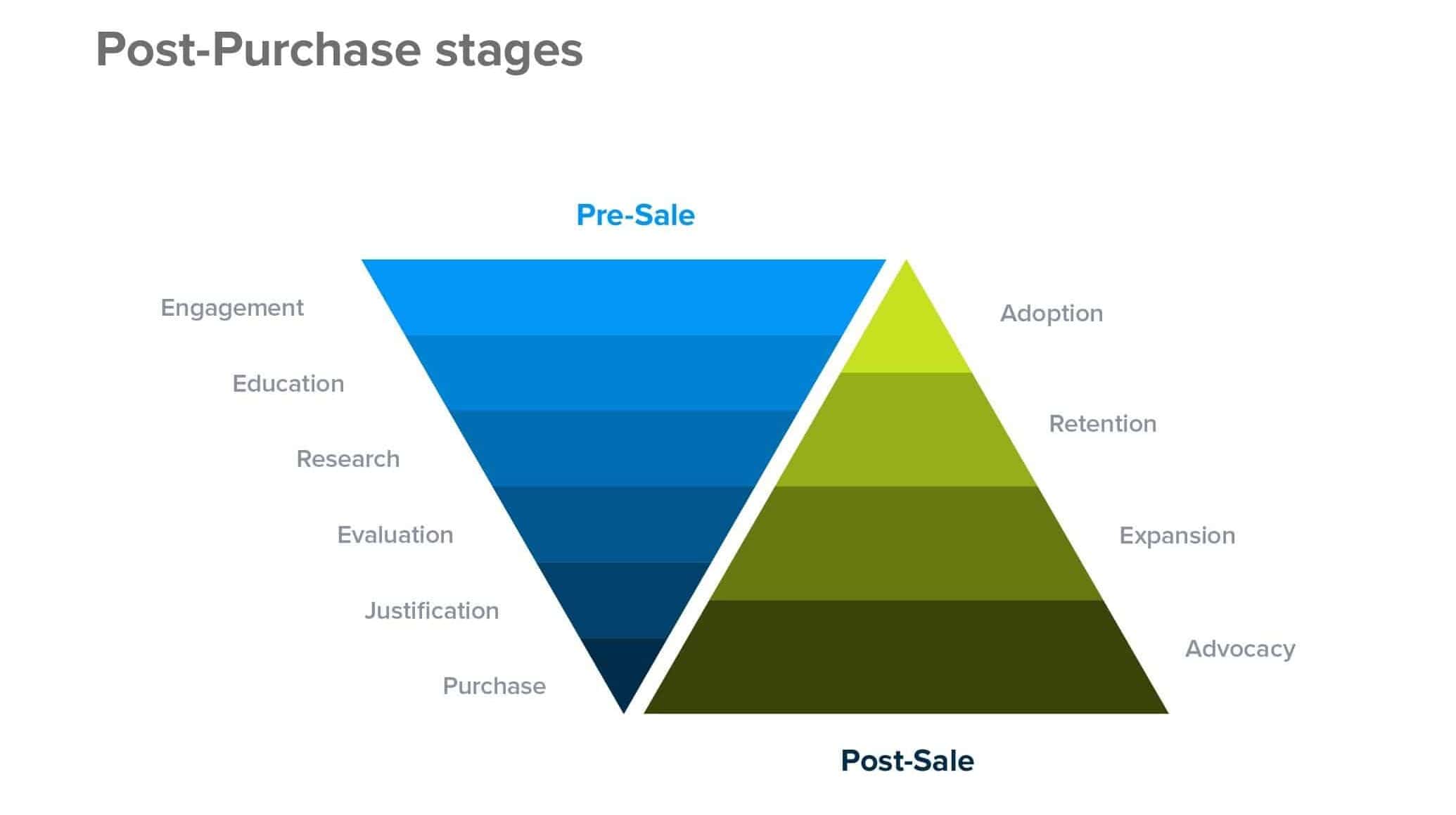 Post-Purchase stages

Pre-Sale

Engagement

Education

Research

Evaluation

Justification

Purchase

Adoption

Retention

Expansion

Advocacy

Post-Sale